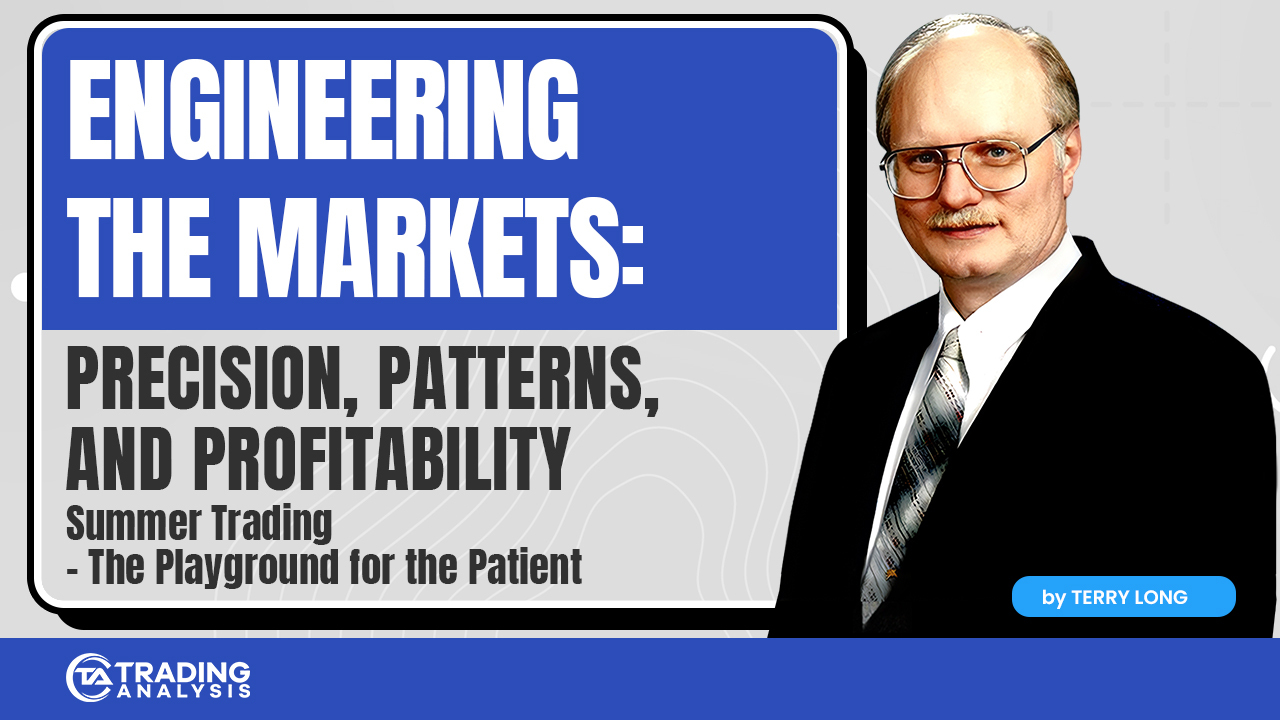 ENGINEERING THE MARKETS:

PRECISION, PATTERNS, AND PROFITABILITY

Summer Trading
- The Playground for the Patient

by TERRY LONG

TA TRADING ANALYSIS